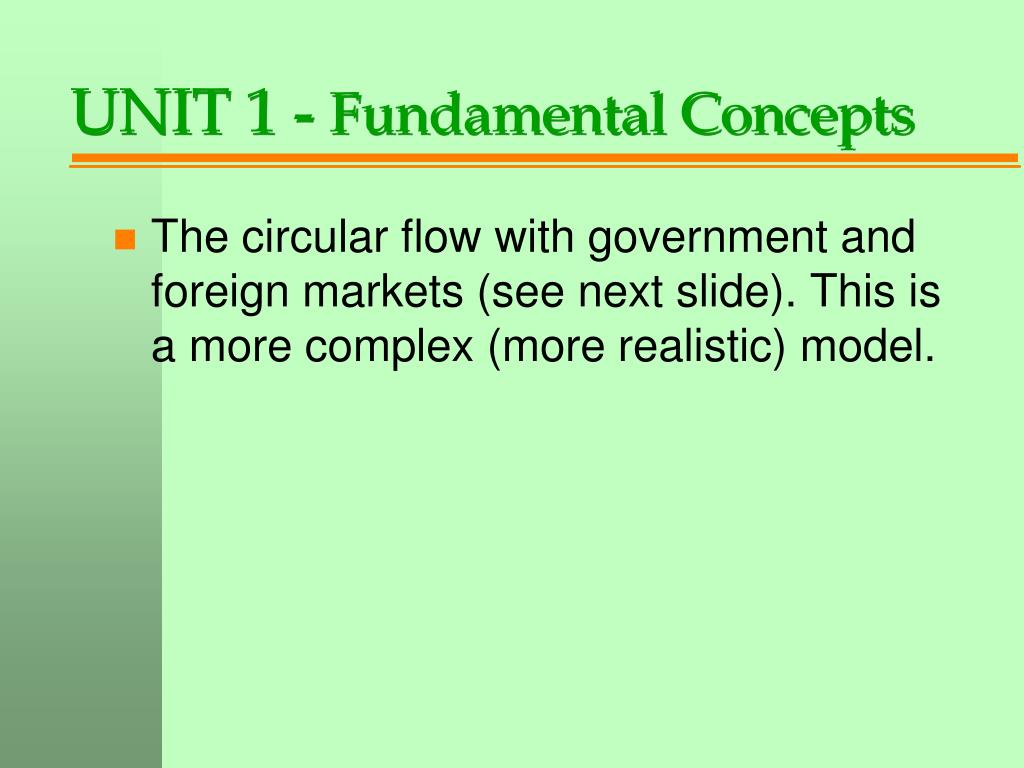 UNIT 1 - Fundamental Concepts

The circular flow with government and foreign markets (see next slide). This is a more complex (more realistic) model.